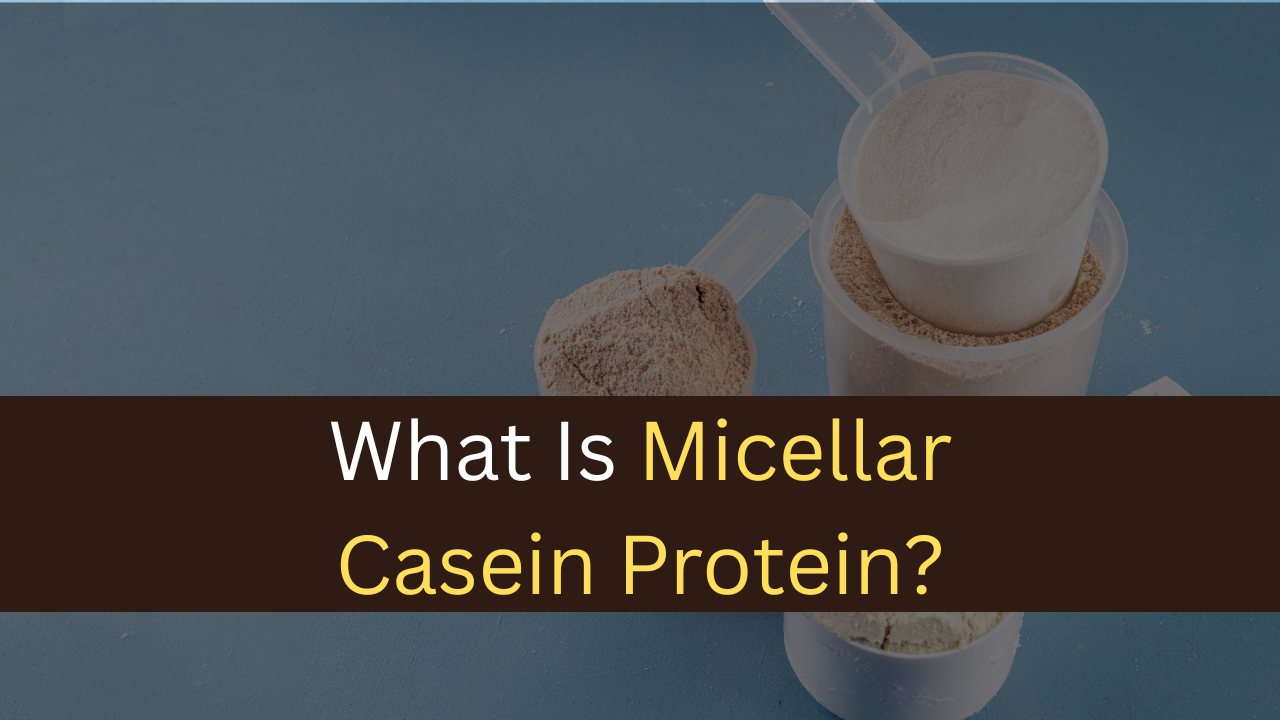 What Is Micellar Casein Protein?